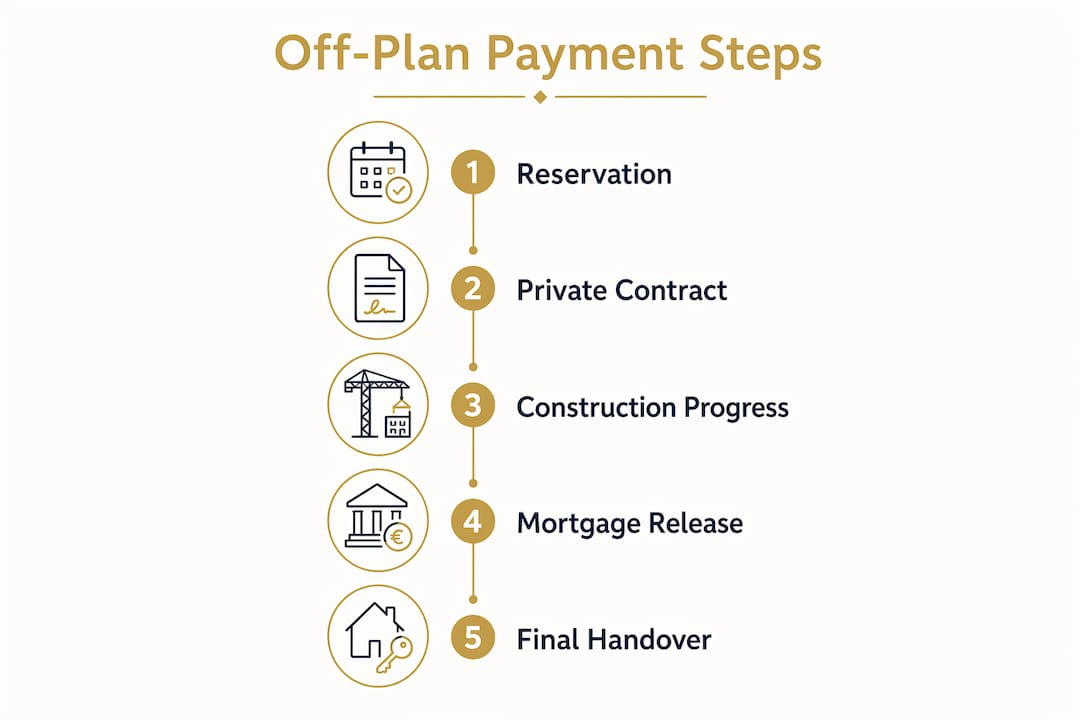 Off-Plan Payment Steps

1 Reservation

2 Private Contract

3 Construction Progress

4 Mortgage Release

5 Final Handover